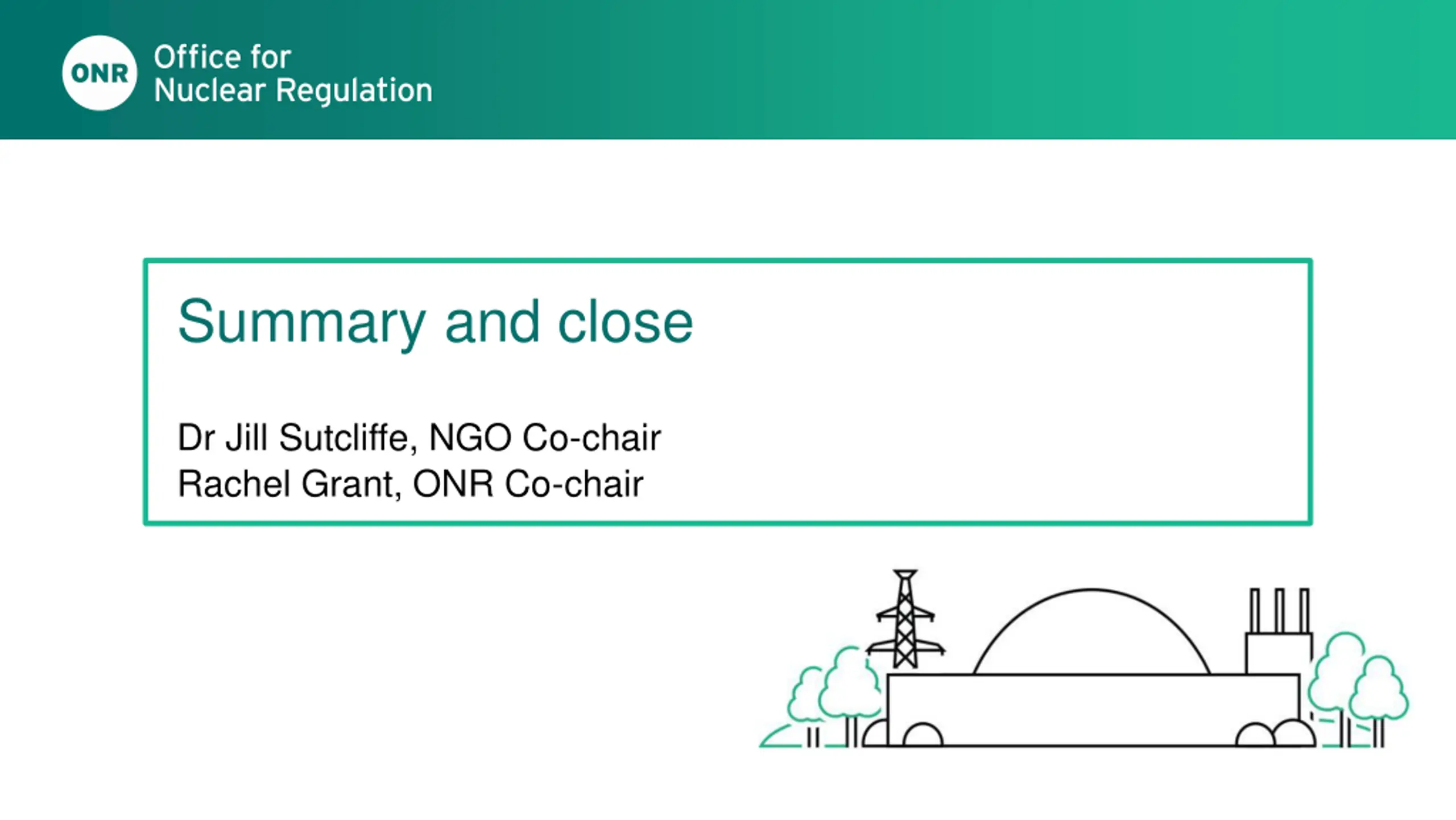 ONR Office for Nuclear Regulation

Summary and close

Dr Jill Sutcliffe, NGO Co-chair
Rachel Grant, ONR Co-chair